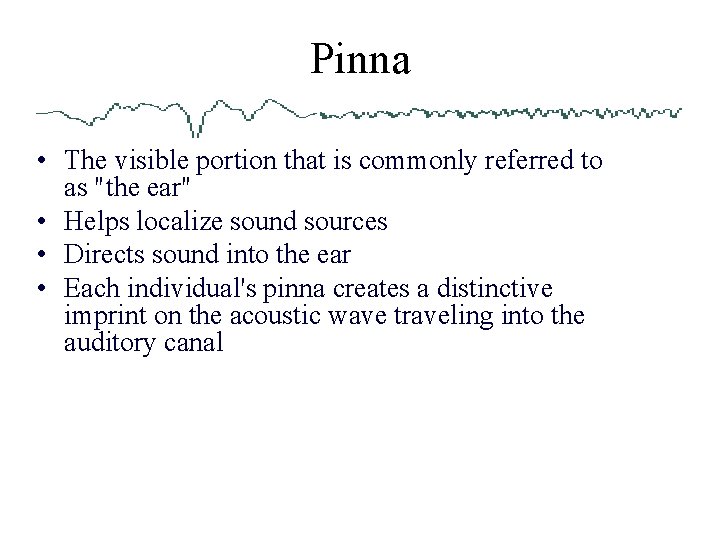 Pinna

• The visible portion that is commonly referred to as "the ear"
• Helps localize sound sources
• Directs sound into the ear
• Each individual's pinna creates a distinctive imprint on the acoustic wave traveling into the auditory canal